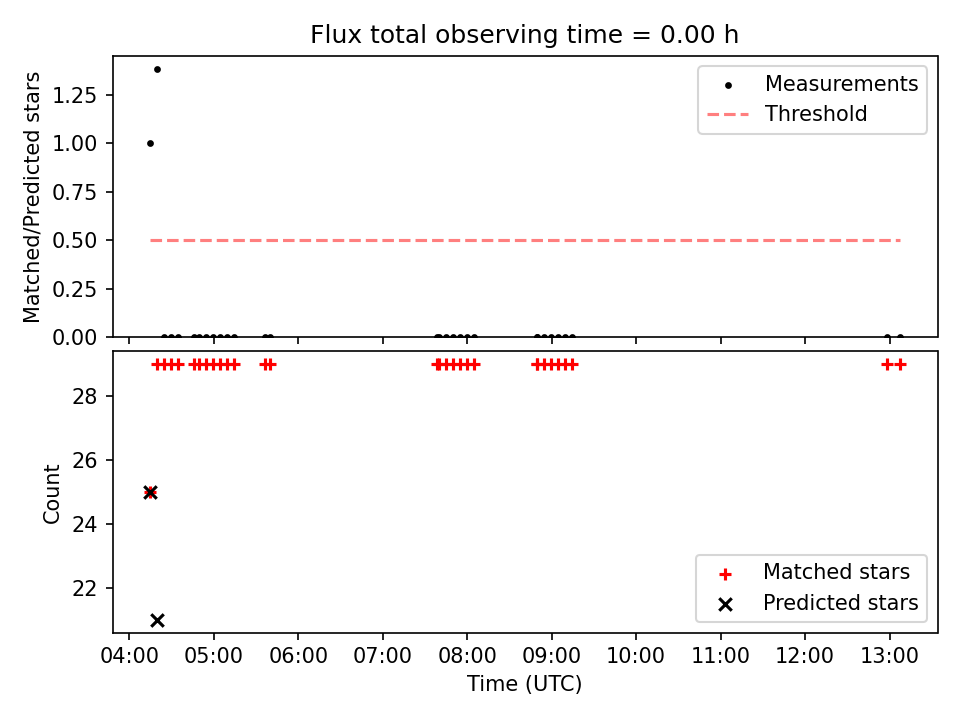 Flux total observing time = 0.00 h

Matched/Predicted stars

1.25
1.00
0.75
0.50
0.25
0.00

Measurements
Threshold

Count

28
26
24
22

Matched stars
Predicted stars

04:00 05:00 06:00 07:00 08:00 09:00 10:00 11:00 12:00 13:00

Time (UTC)